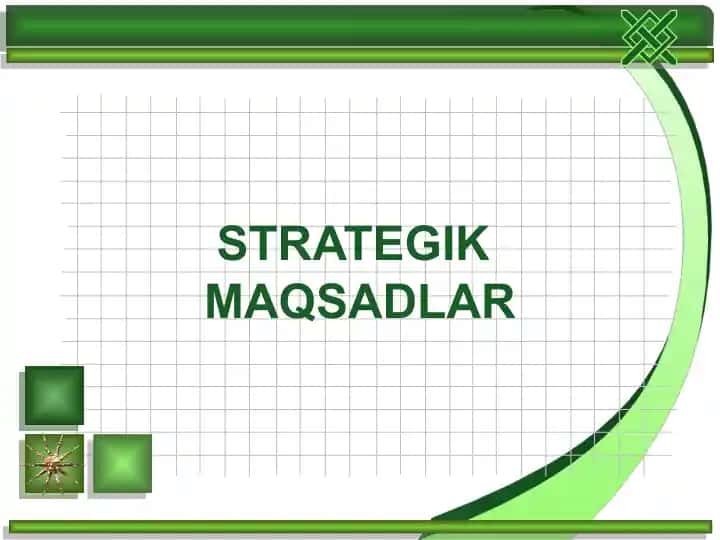 STRATEGIK MAQSADLAR